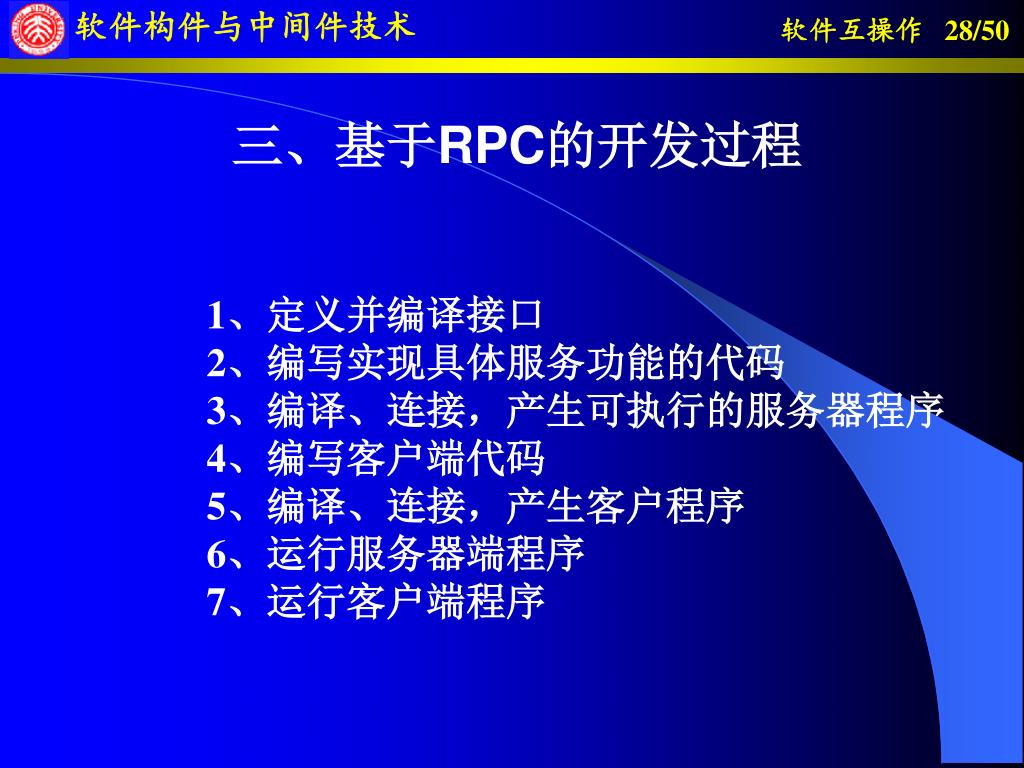 软件构件与中间件技术

软件互操作 28/50

三、基于RPC的开发过程

1、定义并编译接口
2、编写实现具体服务功能的代码
3、编译、连接，产生可执行的服务器程序
4、编写客户端代码
5、编译、连接，产生客户程序
6、运行服务器端程序
7、运行客户端程序